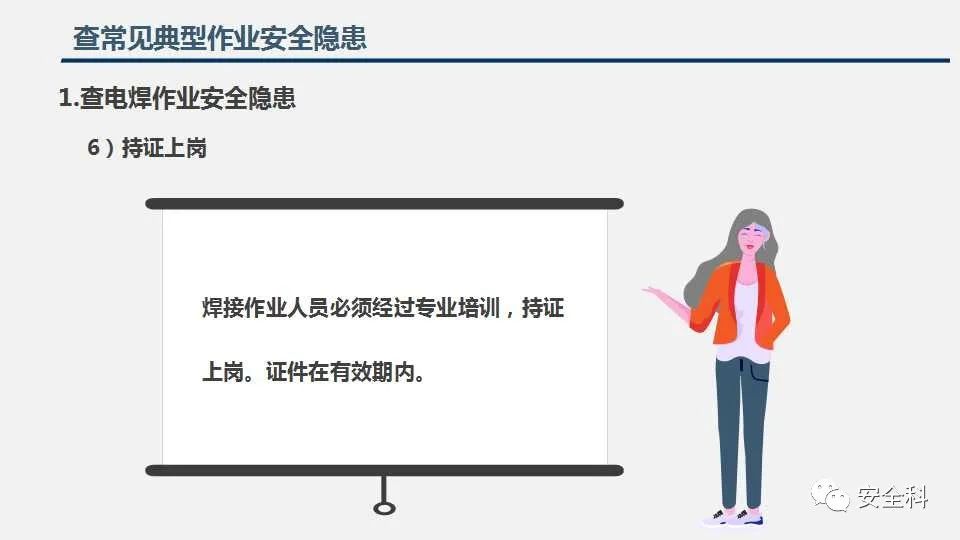 查常见典型作业安全隐患

1.查电焊作业安全隐患

6）持证上岗

焊接作业人员必须经过专业培训，持证上岗。证件在有效期内。

安全科